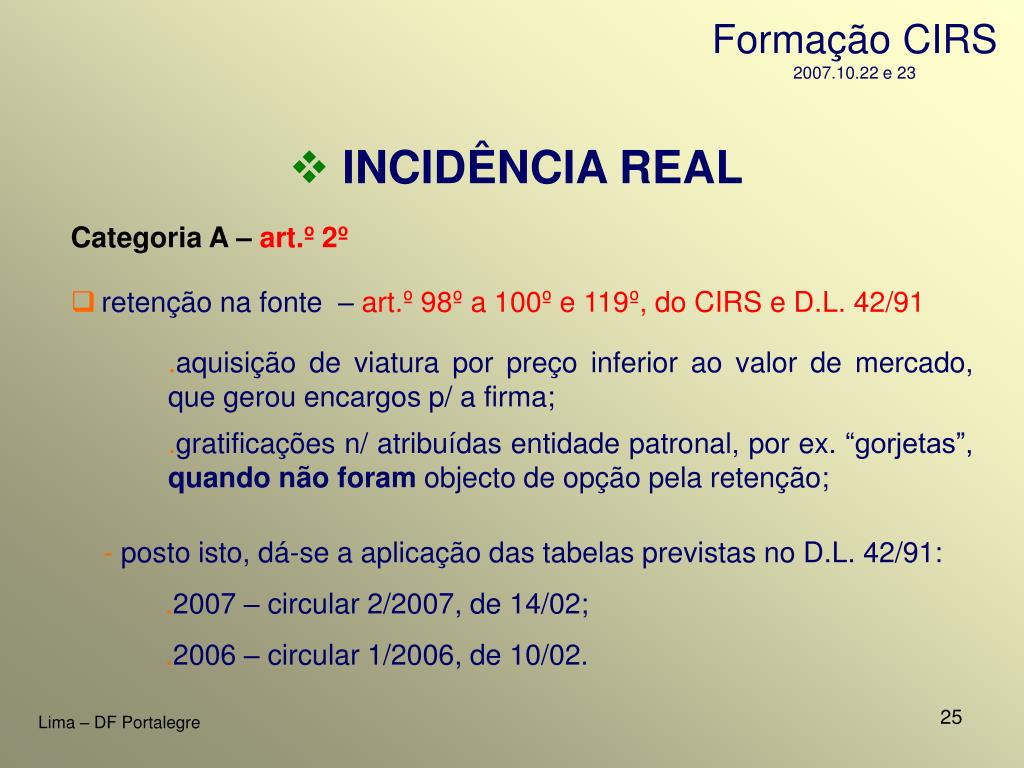 Formação CIRS
2007.10.22 e 23

❖ INCIDÊNCIA REAL

Categoria A – art.º 2º

❑ retenção na fonte – art.º 98º a 100º e 119º, do CIRS e D.L. 42/91

.aquisição de viatura por preço inferior ao valor de mercado, que gerou encargos p/ a firma;

.gratificações n/ atribuídas entidade patronal, por ex. “gorjetas”, quando não foram objecto de opção pela retenção;

- posto isto, dá-se a aplicação das tabelas previstas no D.L. 42/91:

.2007 – circular 2/2007, de 14/02;

.2006 – circular 1/2006, de 10/02.

Lima – DF Portalegre

25